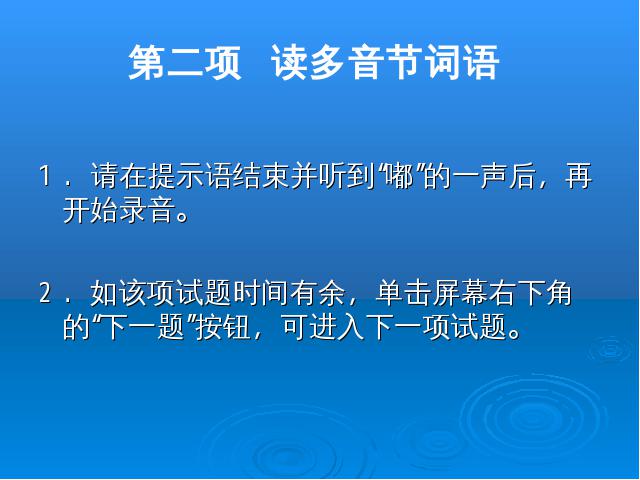 第二项 读多音节词语

1．请在提示语结束并听到“嘟”的一声后，再开始录音。

2．如该项试题时间有余，单击屏幕右下角的“下一题”按钮，可进入下一项试题。